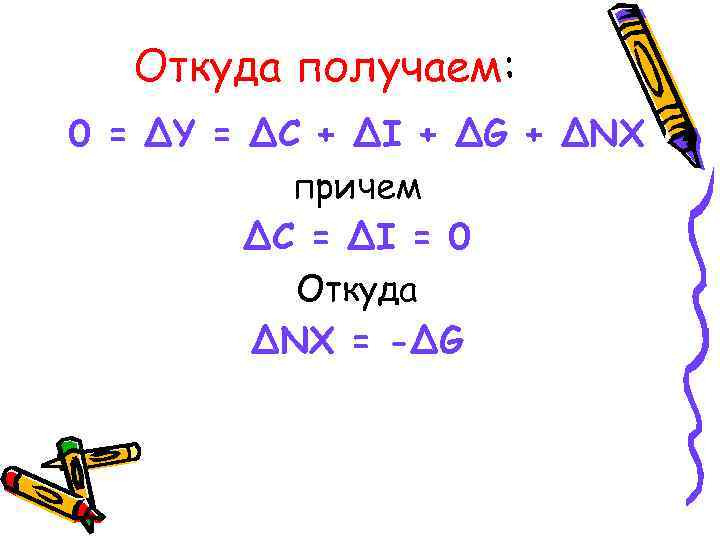 Откуда получаем:

$0 = \Delta Y = \Delta C + \Delta I + \Delta G + \Delta NX$

причем

$\Delta C = \Delta I = 0$

Откуда

$\Delta NX = -\Delta G$